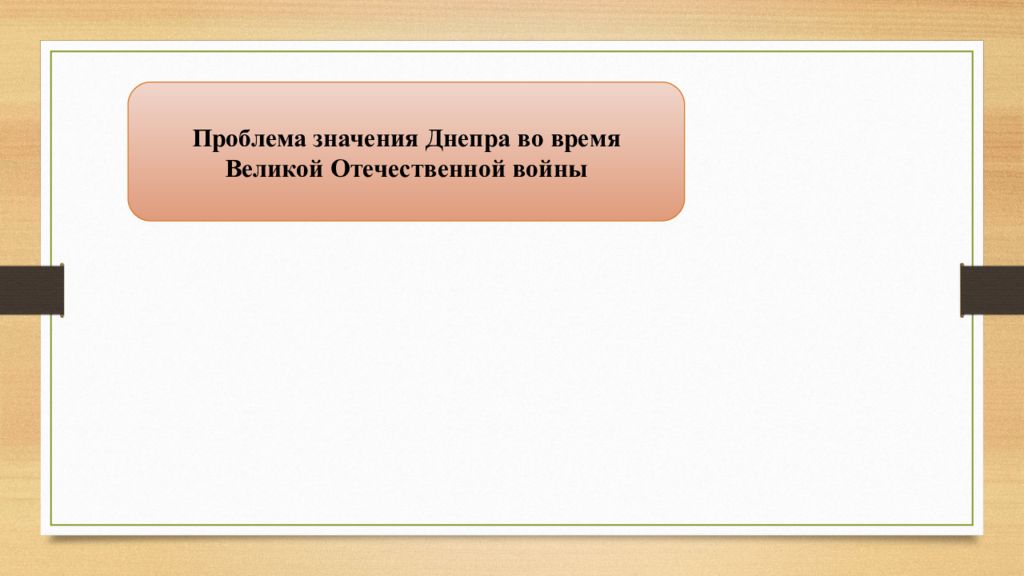 Проблема значения Днепра во время Великой Отечественной войны